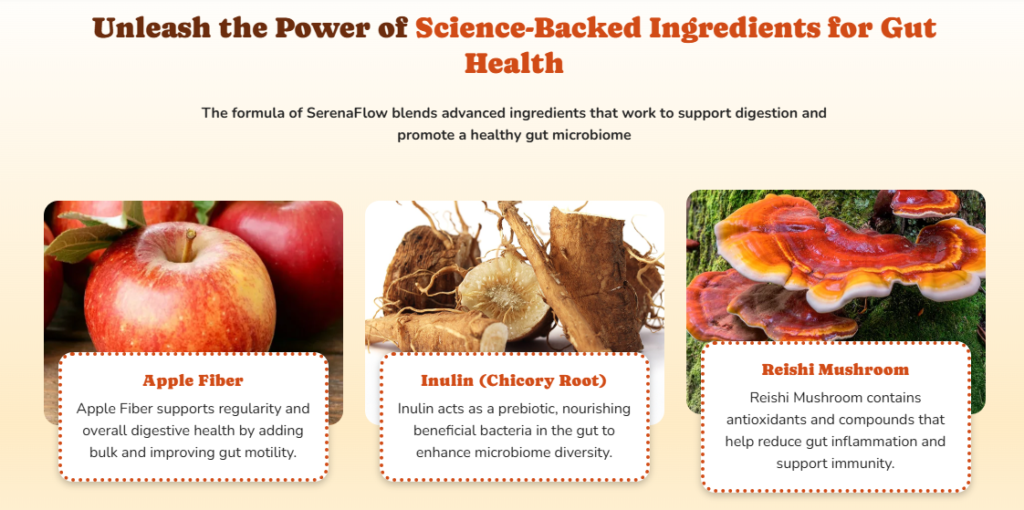 Unleash the Power of Science-Backed Ingredients for Gut Health

The formula of SerenaFlow blends advanced ingredients that work to support digestion and promote a healthy gut microbiome

Apple Fiber

Apple Fiber supports regularity and overall digestive health by adding bulk and improving gut motility.

Inulin (Chicory Root)

Inulin acts as a prebiotic, nourishing beneficial bacteria in the gut to enhance microbiome diversity.

Reishi Mushroom

Reishi Mushroom contains antioxidants and compounds that help reduce gut inflammation and support immunity.